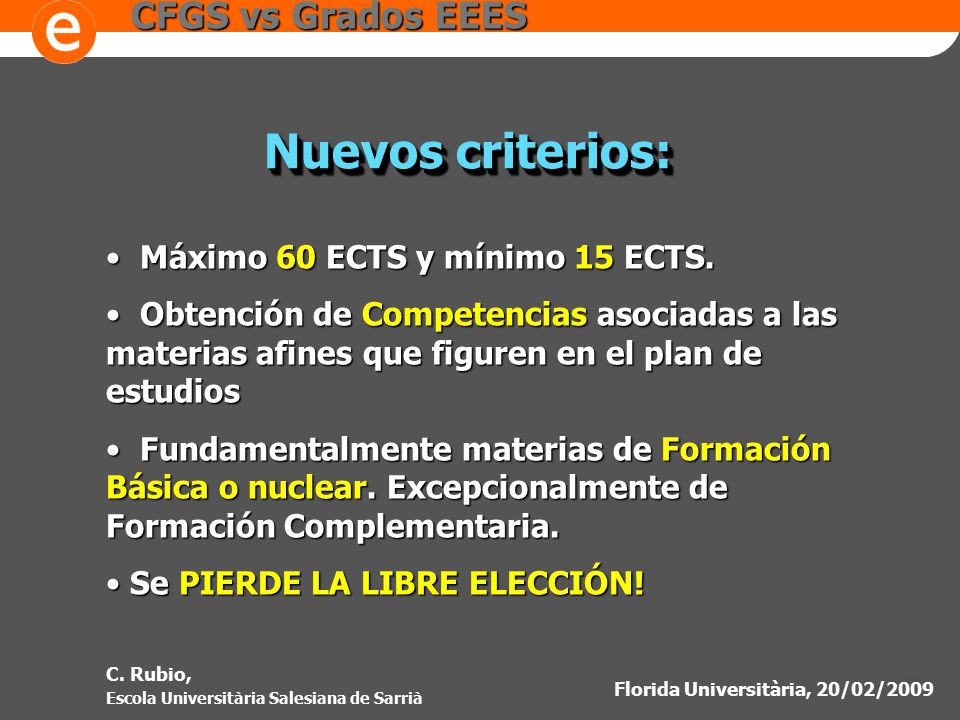 e

CFGS vs Grados EEES

Nuevos criterios:

• Máximo 60 ECTS y mínimo 15 ECTS.

• Obtención de Competencias asociadas a las materias afines que figuren en el plan de estudios

• Fundamentalmente materias de Formación Básica o nuclear. Excepcionalmente de Formación Complementaria.

• Se PIERDE LA LIBRE ELECCIÓN!

C. Rubio,
Escola Universitària Salesiana de Sarrià

Florida Universitària, 20/02/2009